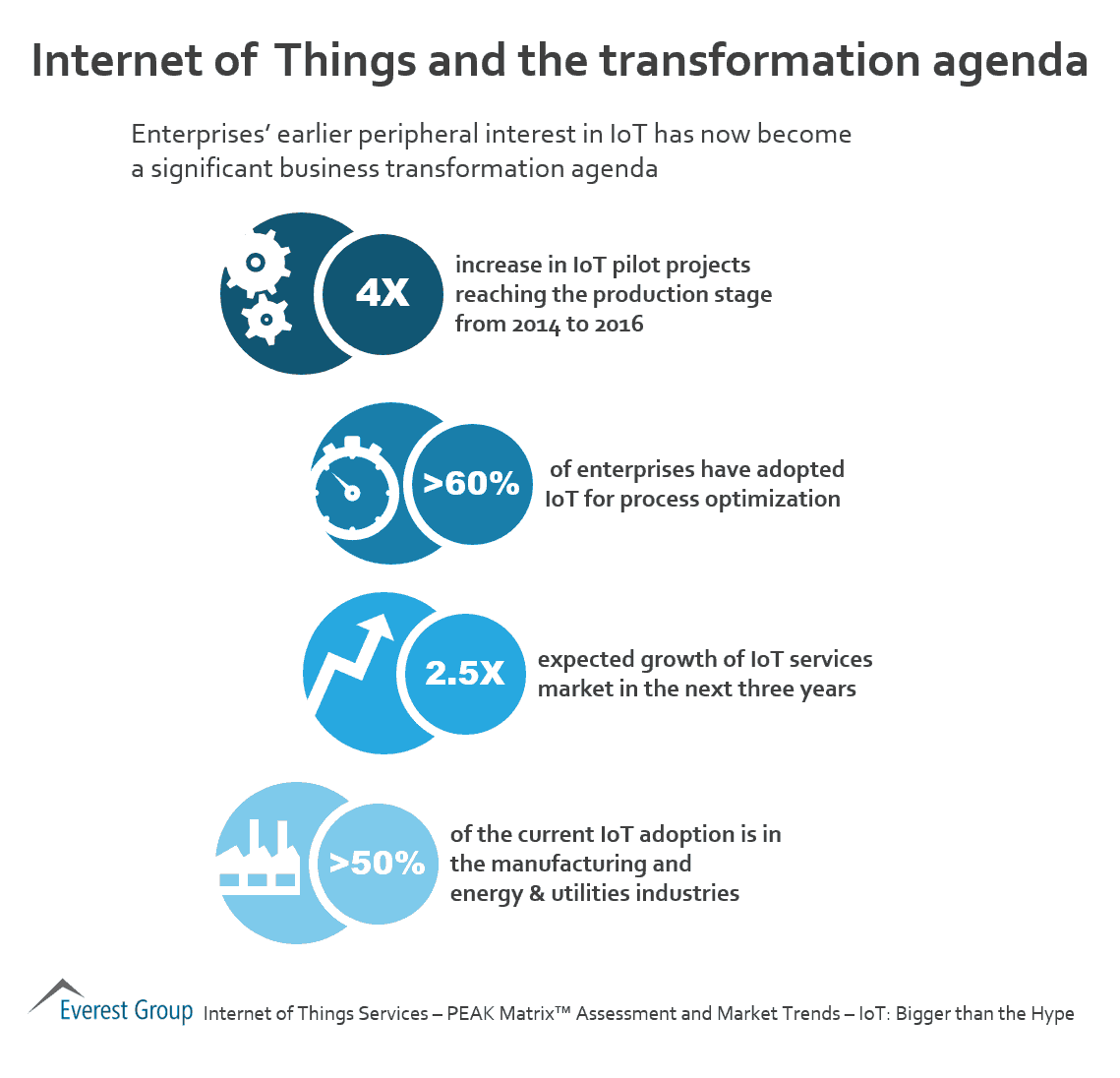 Internet of Things and the transformation agenda

Enterprises' earlier peripheral interest in IoT has now become a significant business transformation agenda

4X

increase in IoT pilot projects reaching the production stage from 2014 to 2016

>60%

of enterprises have adopted IoT for process optimization

2.5X

expected growth of IoT services market in the next three years

>50%

of the current IoT adoption is in the manufacturing and energy & utilities industries

Everest Group Internet of Things Services – PEAK Matrix™ Assessment and Market Trends – IoT: Bigger than the Hype